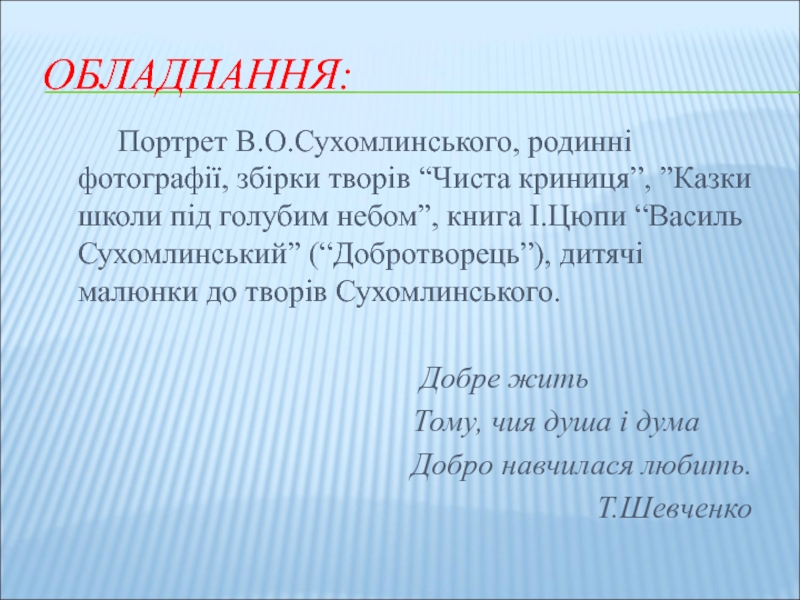 ОБЛАДНАННЯ:

Портрет В.О.Сухомлинського, родинні фотографії, збірки творів “Чиста криниця”, ”Казки школи під голубим небом”, книга І.Цюпи “Василь Сухомлинський” (“Добротворець”), дитячі малюнки до творів Сухомлинського.

Добре жить
Тому, чия душа і дума
Добро навчилася любить.
Т.Шевченко